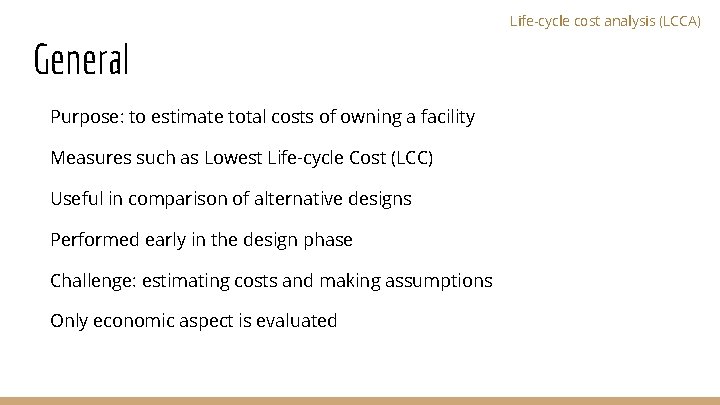 Life-cycle cost analysis (LCCA)

General

Purpose: to estimate total costs of owning a facility

Measures such as Lowest Life-cycle Cost (LCC)

Useful in comparison of alternative designs

Performed early in the design phase

Challenge: estimating costs and making assumptions

Only economic aspect is evaluated